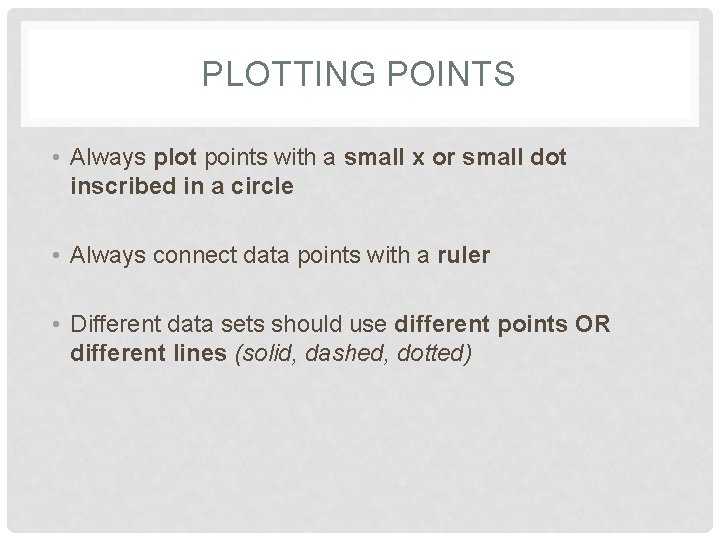 PLOTTING POINTS

• Always plot points with a small x or small dot inscribed in a circle

• Always connect data points with a ruler

• Different data sets should use different points OR different lines (solid, dashed, dotted)